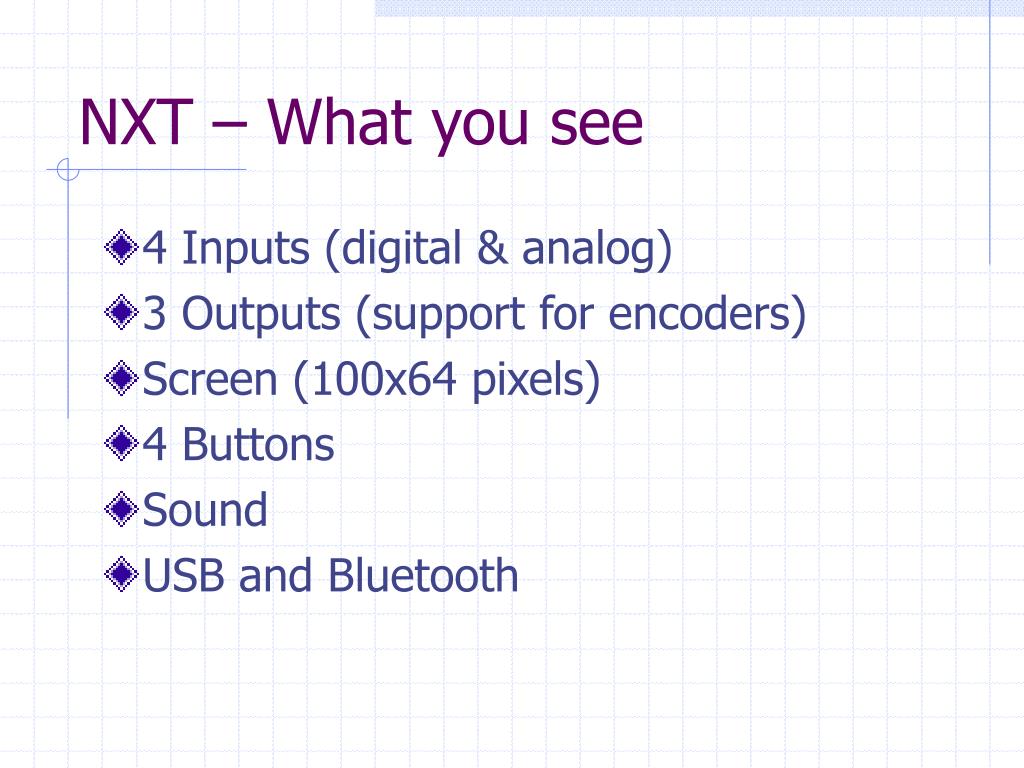 NXT – What you see

4 Inputs (digital & analog)
3 Outputs (support for encoders)
Screen (100x64 pixels)
4 Buttons
Sound
USB and Bluetooth